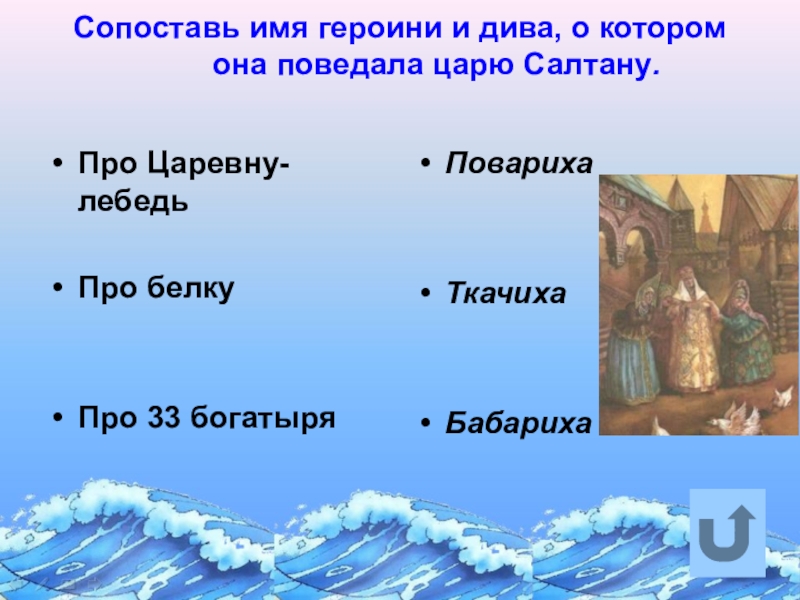 Сопоставь имя героини и дива, о котором она поведала царю Салтану.

• Про Царевну-лебедь

• Про белку

• Про 33 богатыря

• Повариха

• Ткачиха

• Бабариха